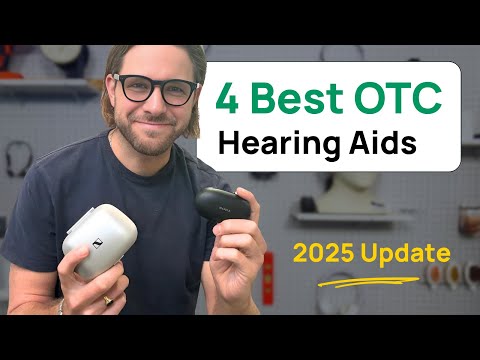 4 Best OTC
Hearing Aids

2025 Update